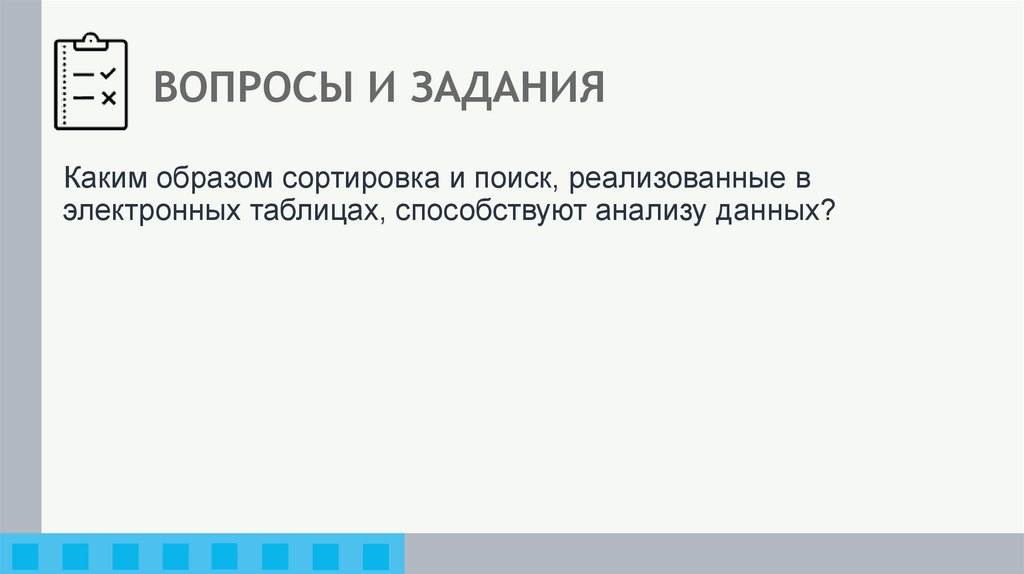 ВОПРОСЫ И ЗАДАНИЯ

Каким образом сортировка и поиск, реализованные в электронных таблицах, способствуют анализу данных?